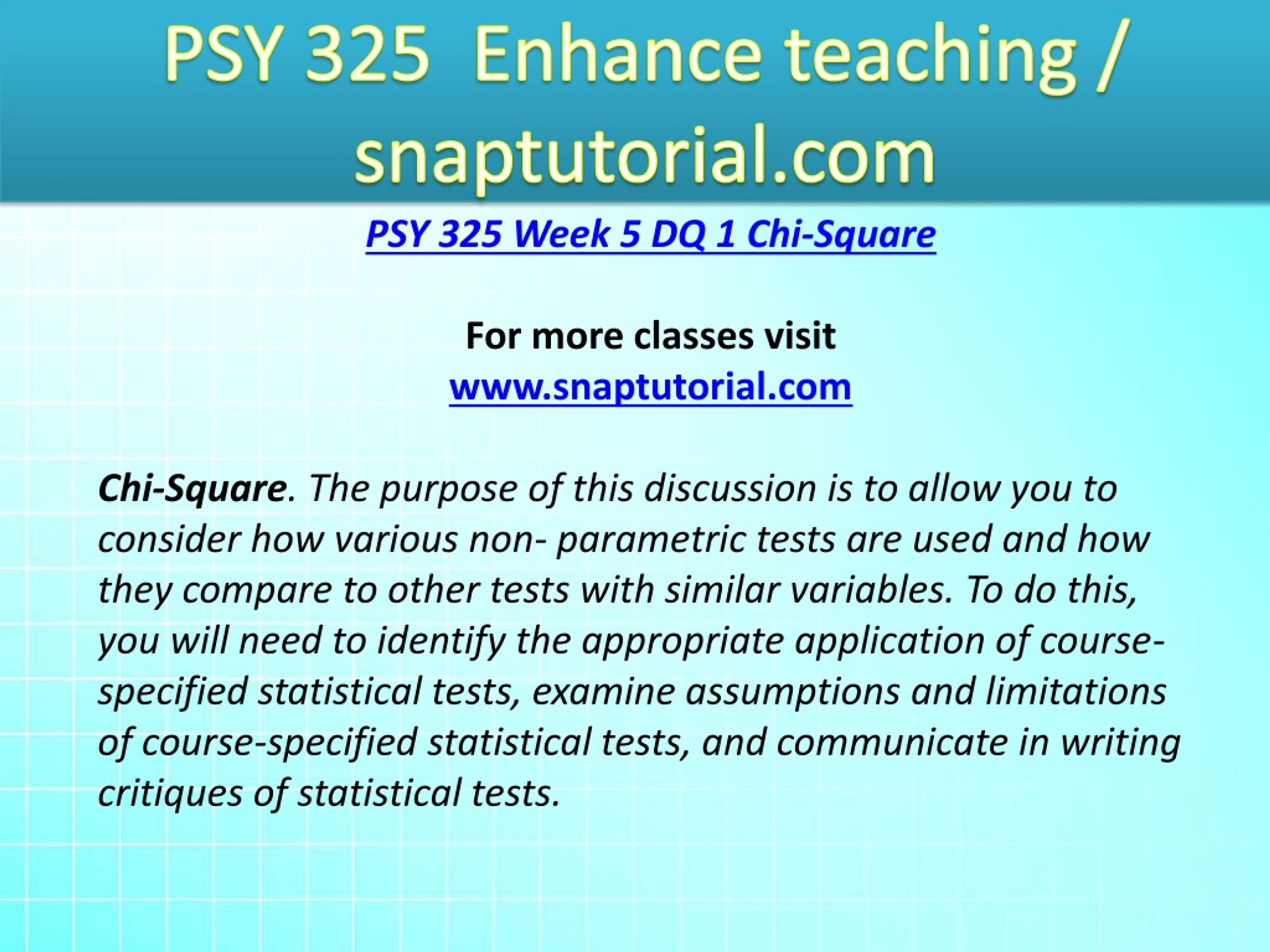 PSY 325 Enhance teaching / snaptutorial.com

PSY 325 Week 5 DQ 1 Chi-Square

For more classes visit
www.snaptutorial.com

Chi-Square. The purpose of this discussion is to allow you to consider how various non- parametric tests are used and how they compare to other tests with similar variables. To do this, you will need to identify the appropriate application of course-specified statistical tests, examine assumptions and limitations of course-specified statistical tests, and communicate in writing critiques of statistical tests.